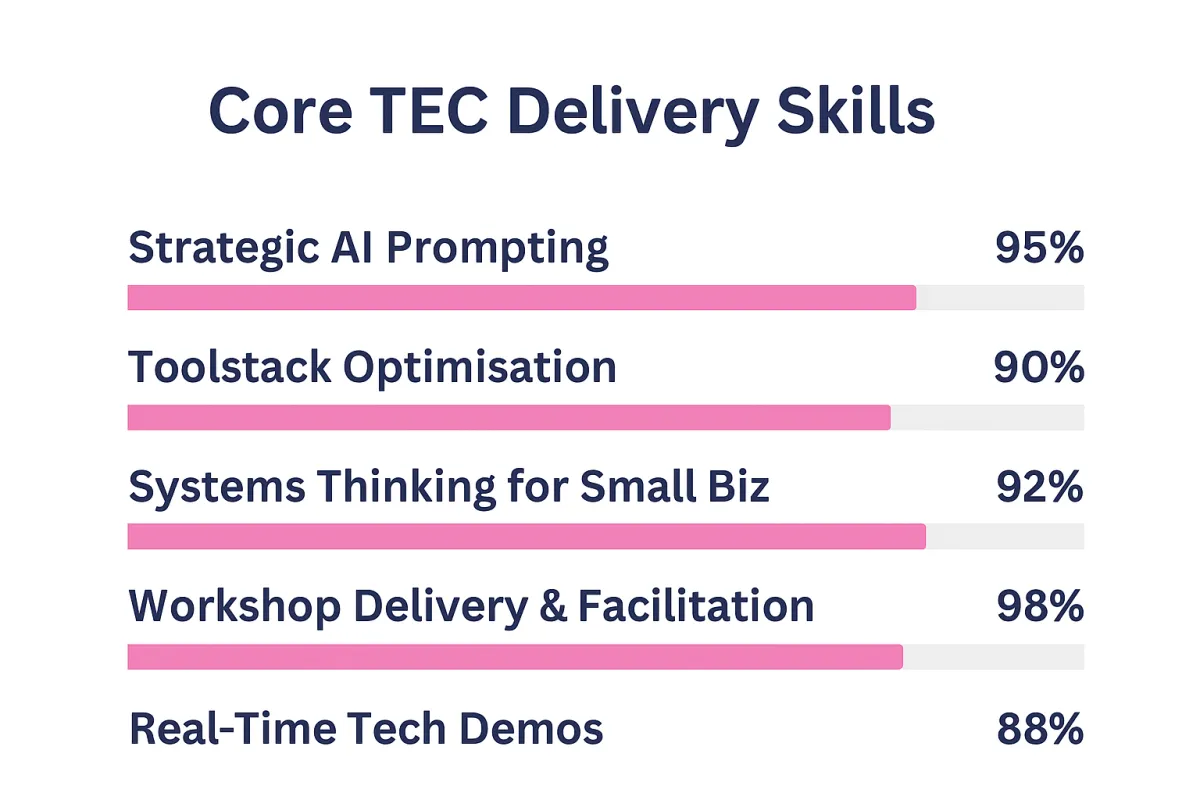 Core TEC Delivery Skills

Strategic AI Prompting 95%

Toolstack Optimisation 90%

Systems Thinking for Small Biz 92%

Workshop Delivery & Facilitation 98%

Real-Time Tech Demos 88%